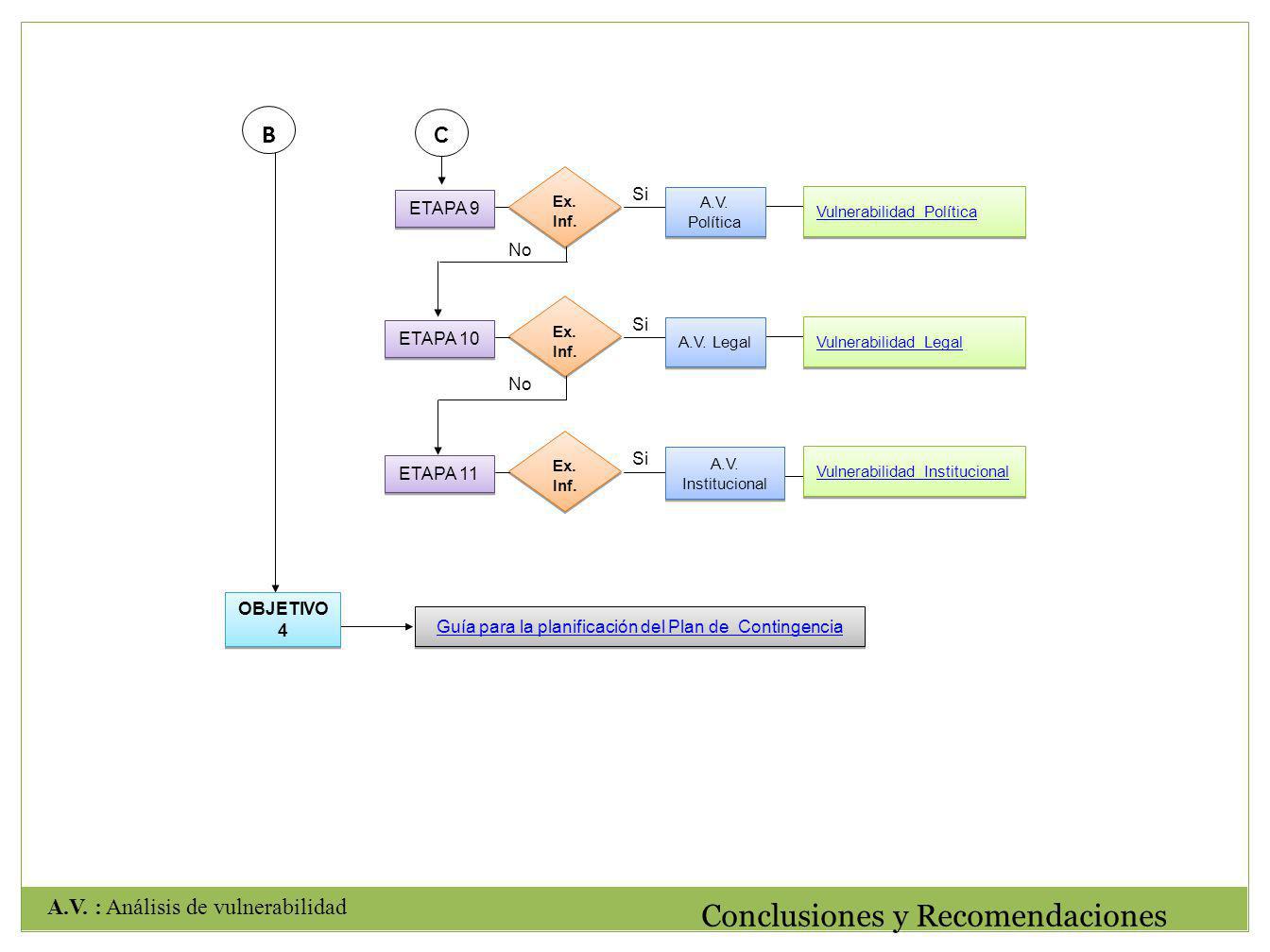 B

C

ETAPA 9

Ex. Inf.

Si

A.V. Política

Vulnerabilidad Política

No

ETAPA 10

Ex. Inf.

Si

A.V. Legal

Vulnerabilidad Legal

No

ETAPA 11

Ex. Inf.

Si

A.V. Institucional

Vulnerabilidad Institucional

OBJETIVO 4

Guía para la planificación del Plan de Contingencia

A.V. : Análisis de vulnerabilidad

Conclusiones y Recomendaciones